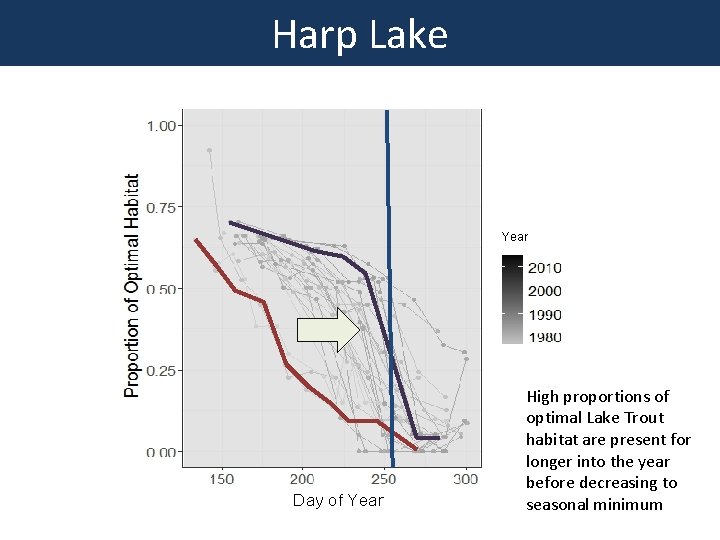 Harp Lake

Proportion of Optimal Habitat

1.00
0.75
0.50
0.25
0.00

150
200
250
300

Day of Year

Year
2010
2000
1990
1980

High proportions of optimal Lake Trout habitat are present for longer into the year before decreasing to seasonal minimum